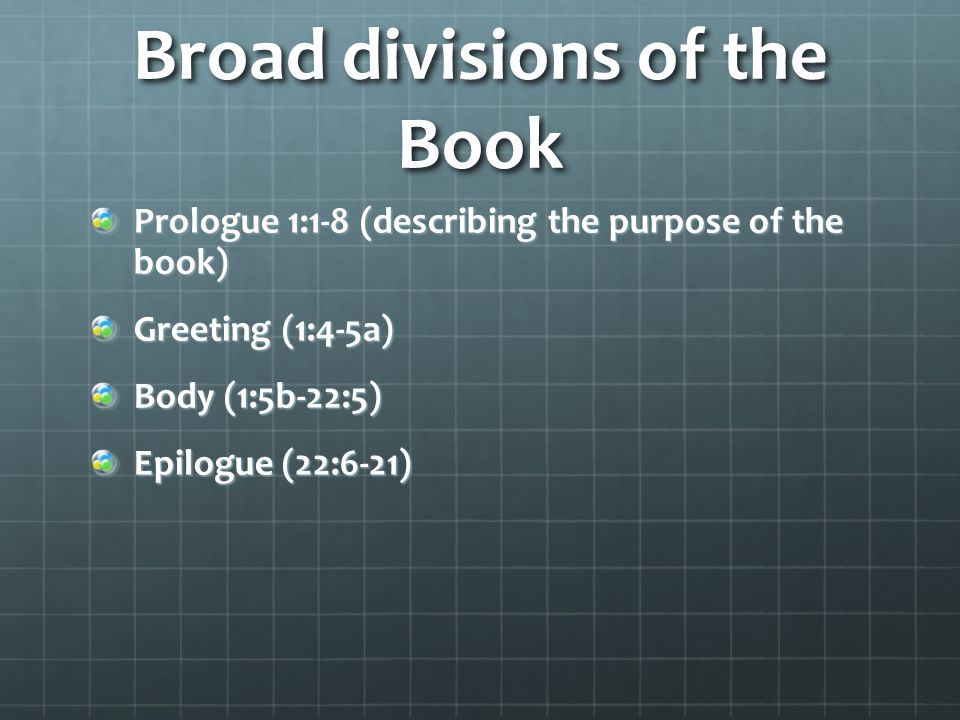 Broad divisions of the Book

Prologue 1:1-8 (describing the purpose of the book)

Greeting (1:4-5a)

Body (1:5b-22:5)

Epilogue (22:6-21)